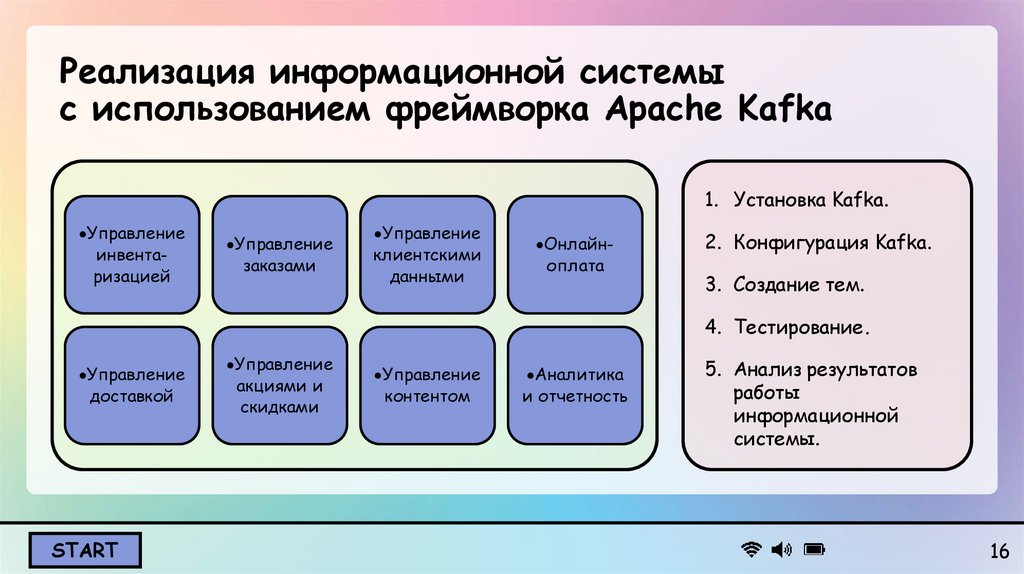 Реализация информационной системы с использованием фреймворка Apache Kafka

•Управление инвента-ризацией

•Управление заказами

•Управление клиентскими данными

•Онлайн-оплата

•Управление доставкой

•Управление акциями и скидками

•Управление контентом

•Аналитика и отчетность

1. Установка Kafka.
2. Конфигурация Kafka.
3. Создание тем.
4. Тестирование.
5. Анализ результатов работы информационной системы.

START

16